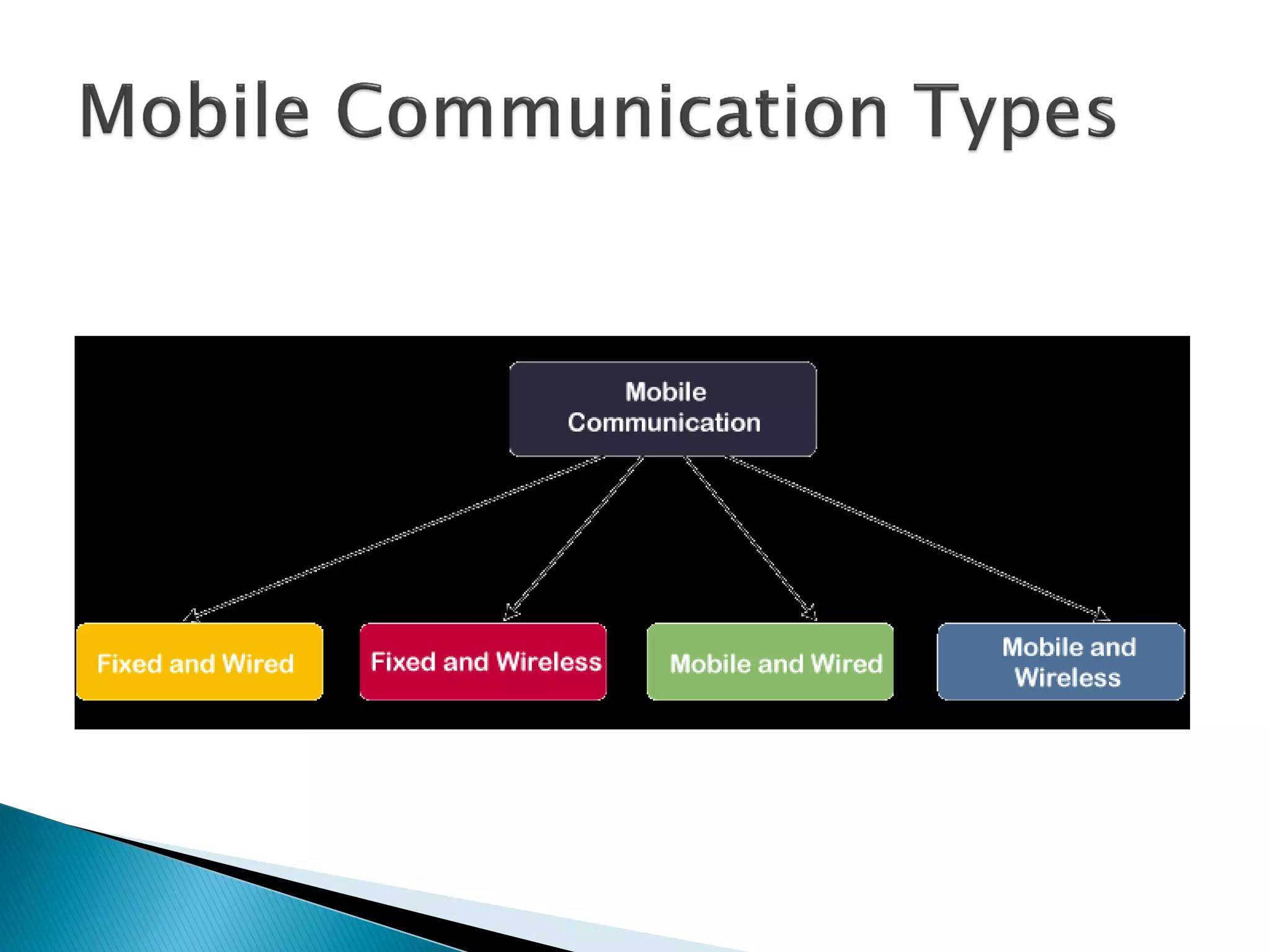 Mobile Communication Types

Mobile Communication

Fixed and Wired

Fixed and Wireless

Mobile and Wired

Mobile and Wireless